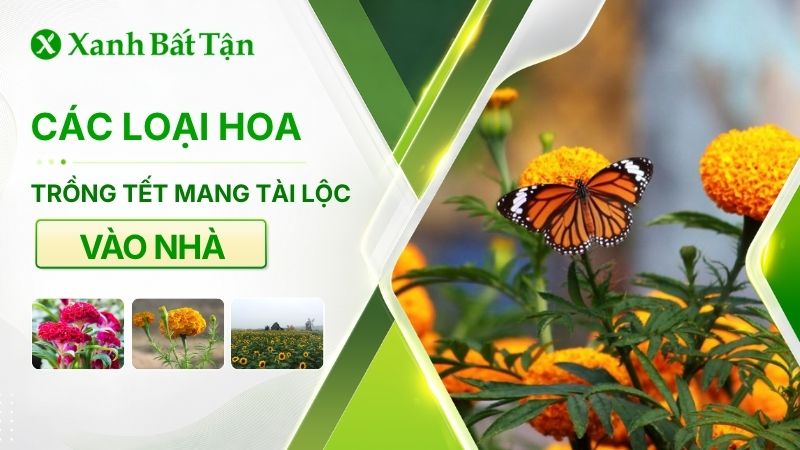 Xanh Bất Tận

CÁC LOẠI HOA

TRỒNG TẾT MANG TÀI LỘC

VÀO NHÀ